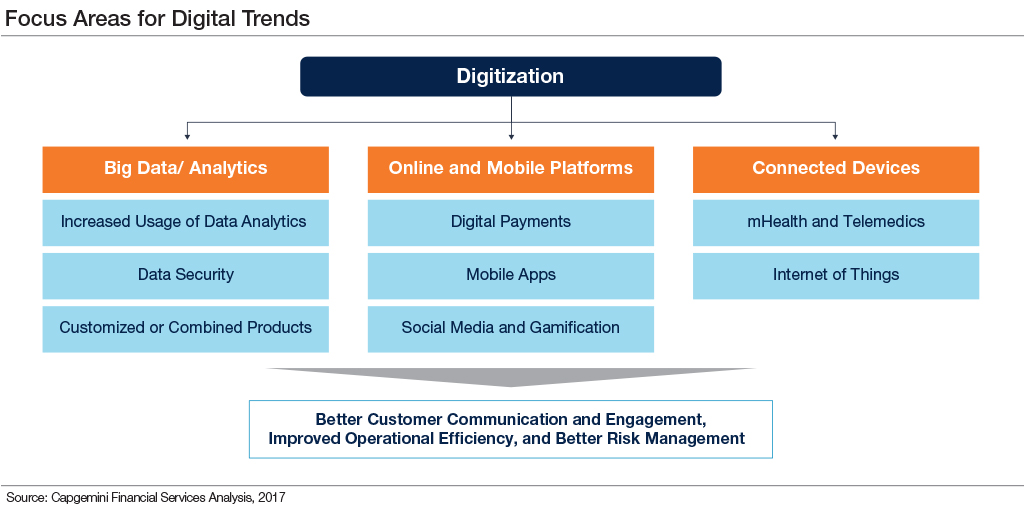 Focus Areas for Digital Trends

Digitization

Big Data/ Analytics

Increased Usage of Data Analytics

Data Security

Customized or Combined Products

Online and Mobile Platforms

Digital Payments

Mobile Apps

Social Media and Gamification

Connected Devices

mHealth and Telemedics

Internet of Things

Better Customer Communication and Engagement, Improved Operational Efficiency, and Better Risk Management

Source: Capgemini Financial Services Analysis, 2017